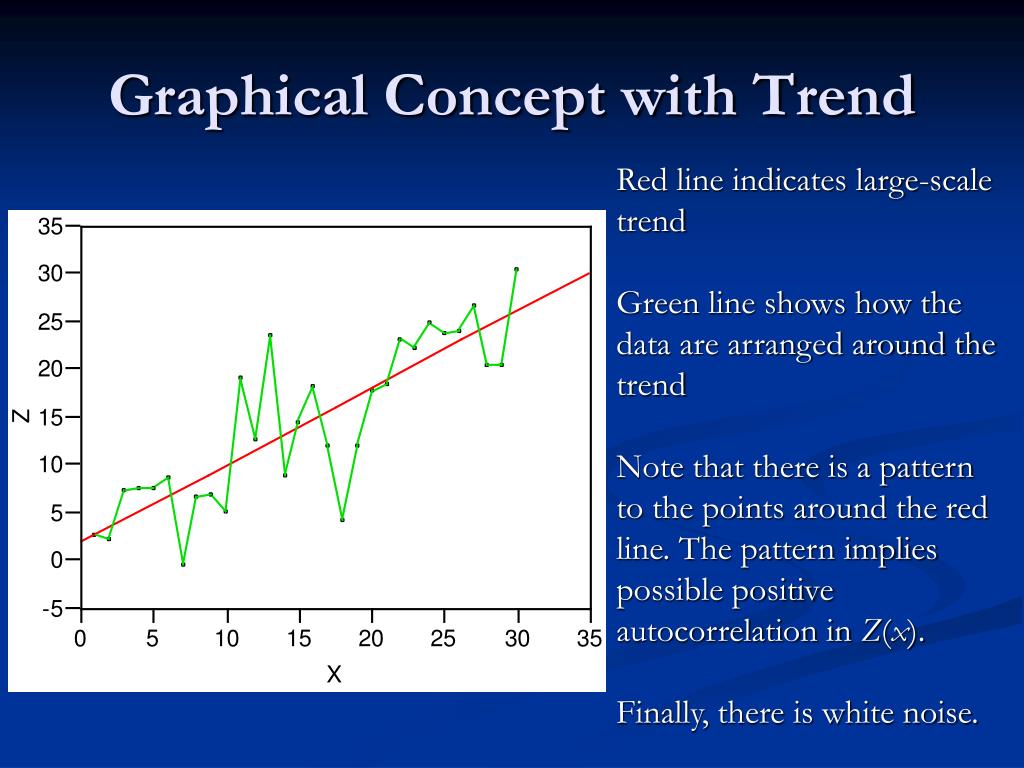 Graphical Concept with Trend

35
30
25
20
15
10
5
0
-5
Z
0 5 10 15 20 25 30 35
X

Red line indicates large-scale trend

Green line shows how the data are arranged around the trend

Note that there is a pattern to the points around the red line. The pattern implies possible positive autocorrelation in $Z(x)$.

Finally, there is white noise.